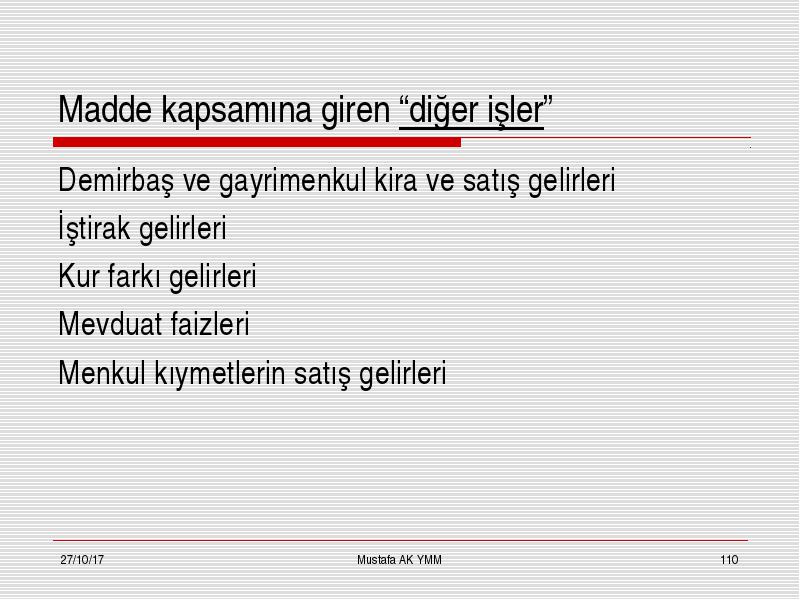 Madde kapsamına giren “diğer işler”

Demirbaş ve gayrimenkul kira ve satış gelirleri

İştirak gelirleri

Kur farkı gelirleri

Mevduat faizleri

Menkul kıymetlerin satış gelirleri

27/10/17

Mustafa AK YMM

110